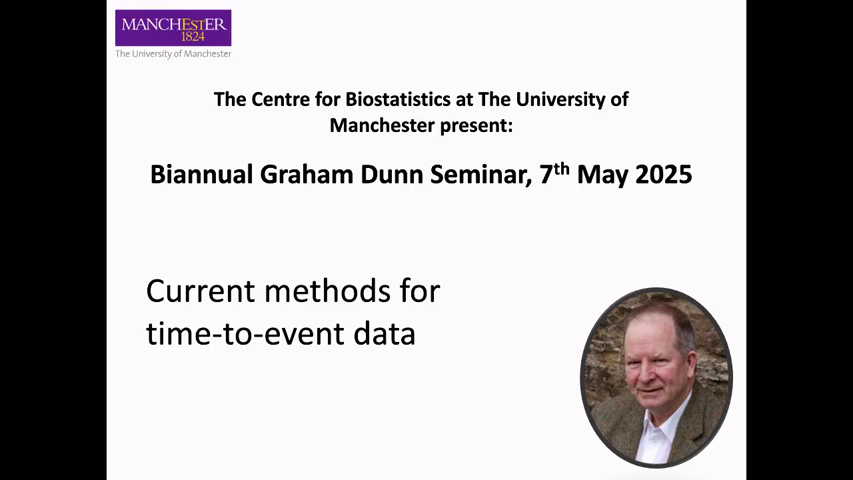 MANCHESTER
1824
The University of Manchester

The Centre for Biostatistics at The University of Manchester present:

Biannual Graham Dunn Seminar, 7$^{th}$ May 2025

Current methods for time-to-event data